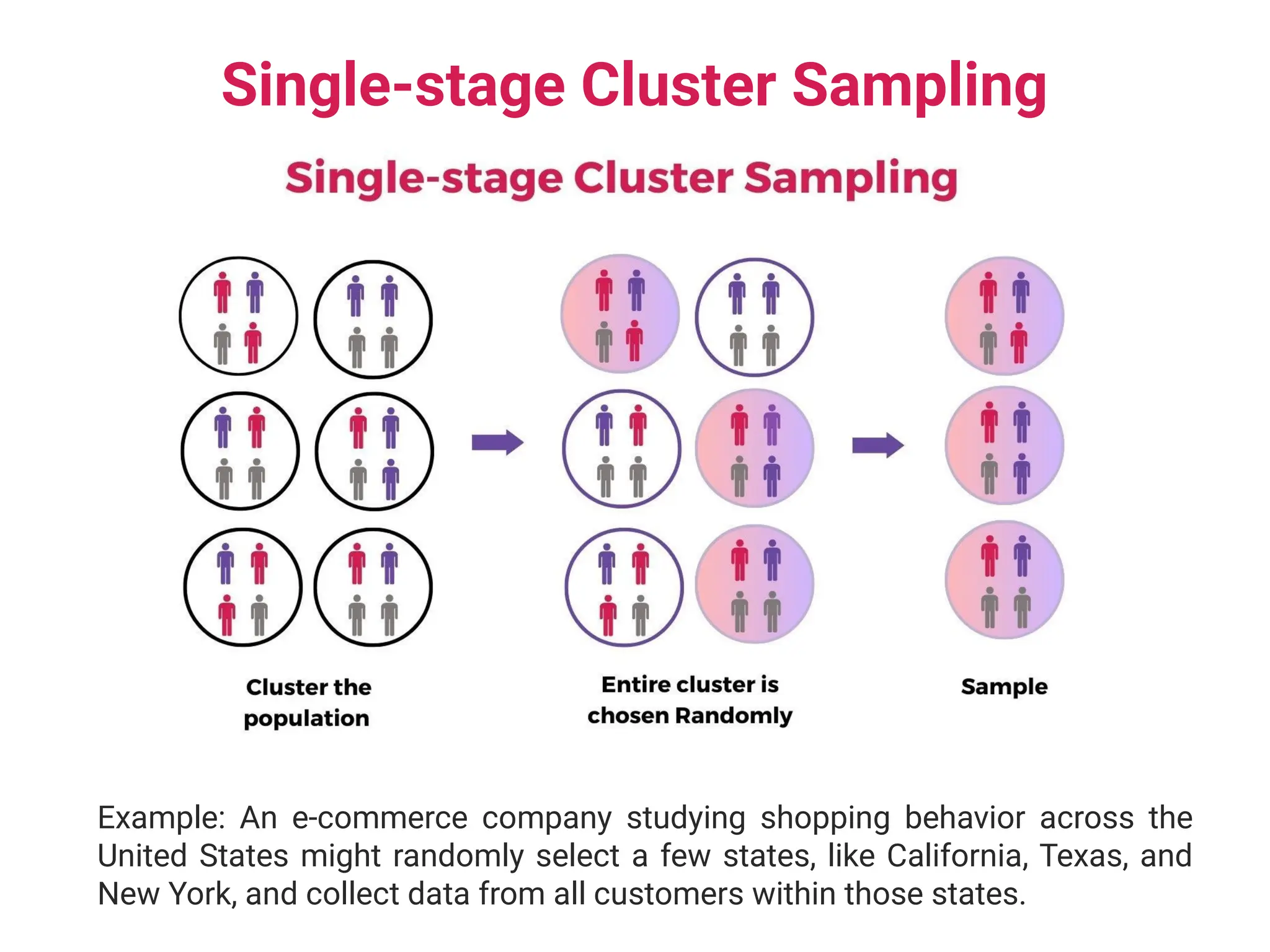 Single-stage Cluster Sampling

Single-stage Cluster Sampling

Cluster the population

Entire cluster is chosen Randomly

Sample

Example: An e-commerce company studying shopping behavior across the United States might randomly select a few states, like California, Texas, and New York, and collect data from all customers within those states.